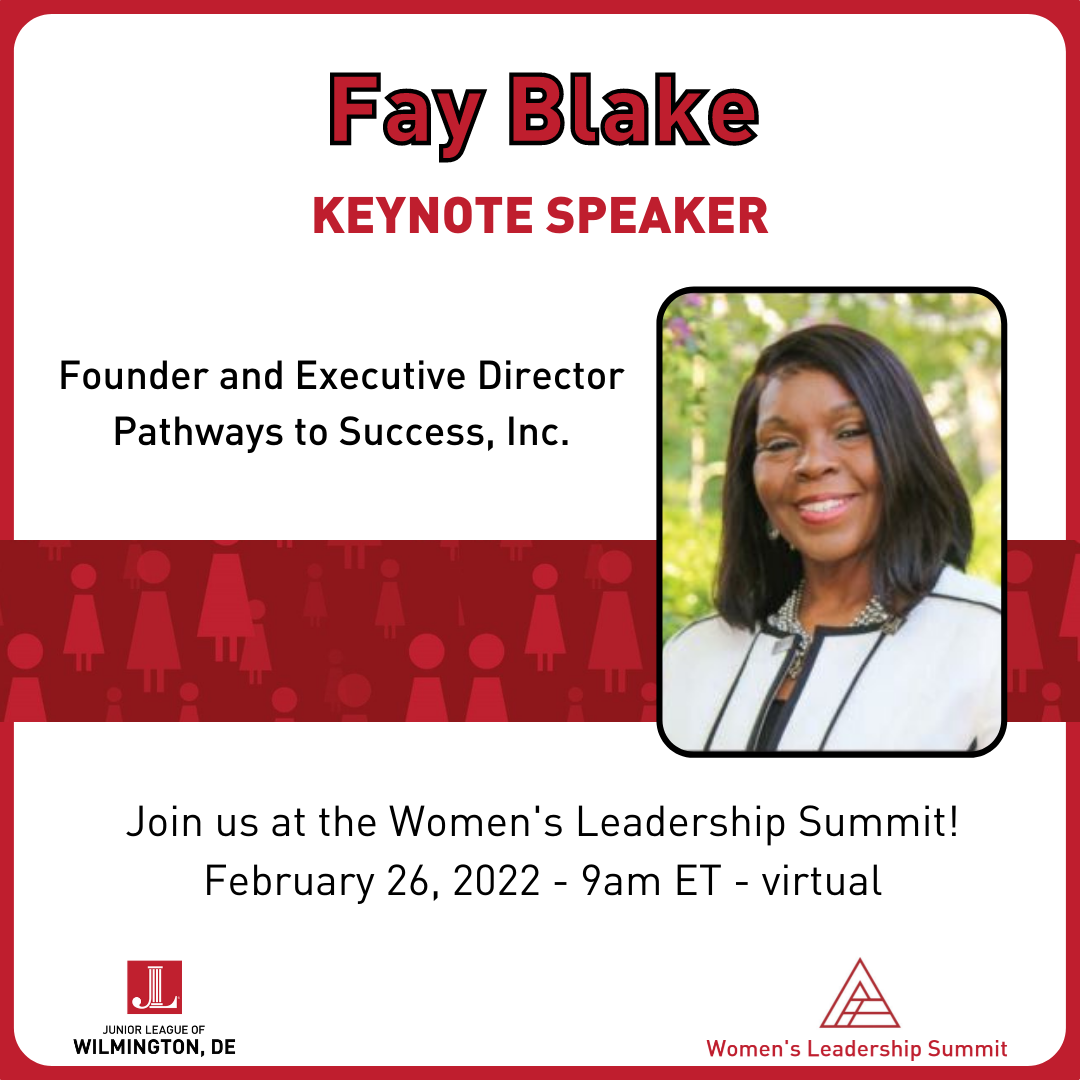 Fay Blake

KEYNOTE SPEAKER

Founder and Executive Director
Pathways to Success, Inc.

Join us at the Women's Leadership Summit!
February 26, 2022 - 9am ET - virtual

JL
JUNIOR LEAGUE OF
WILMINGTON, DE

Women's Leadership Summit